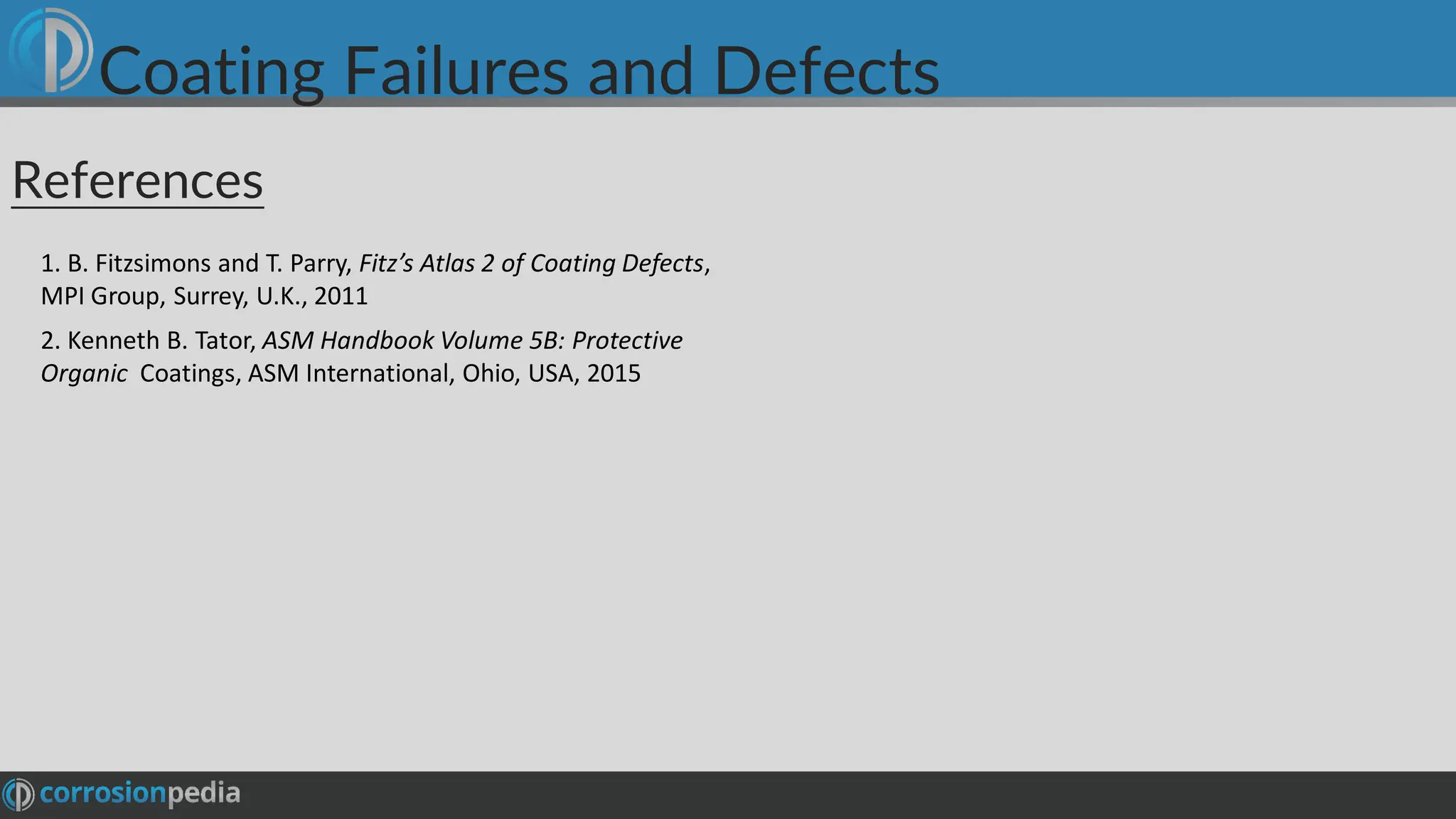 Coating Failures and Defects

References

1. B. Fitzsimons and T. Parry, Fitz's Atlas 2 of Coating Defects, MPI Group, Surrey, U.K., 2011

2. Kenneth B. Tator, ASM Handbook Volume 5B: Protective Organic Coatings, ASM International, Ohio, USA, 2015

corrosionpedia